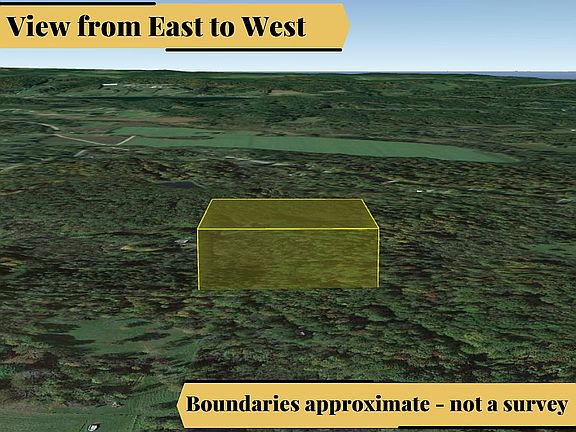 View from East to West

Boundaries approximate - not a survey